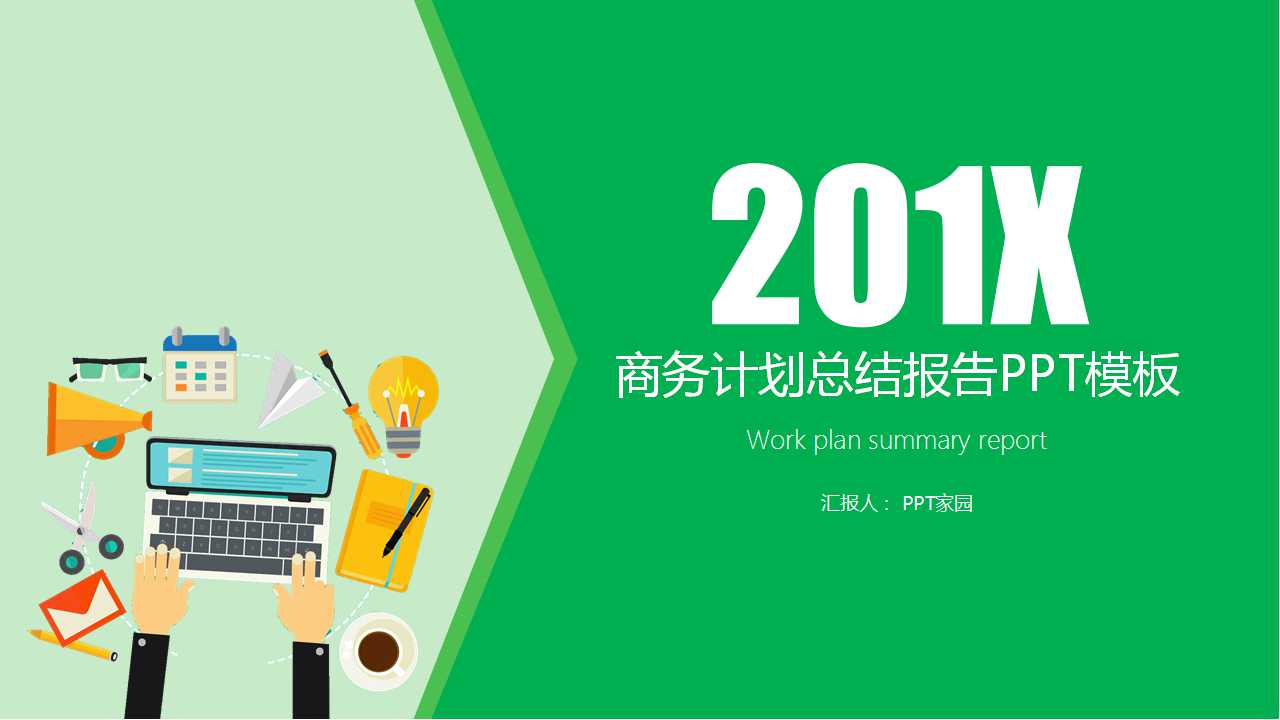 201X

商务计划总结报告PPT模板

Work plan summary report

汇报人： PPT家园